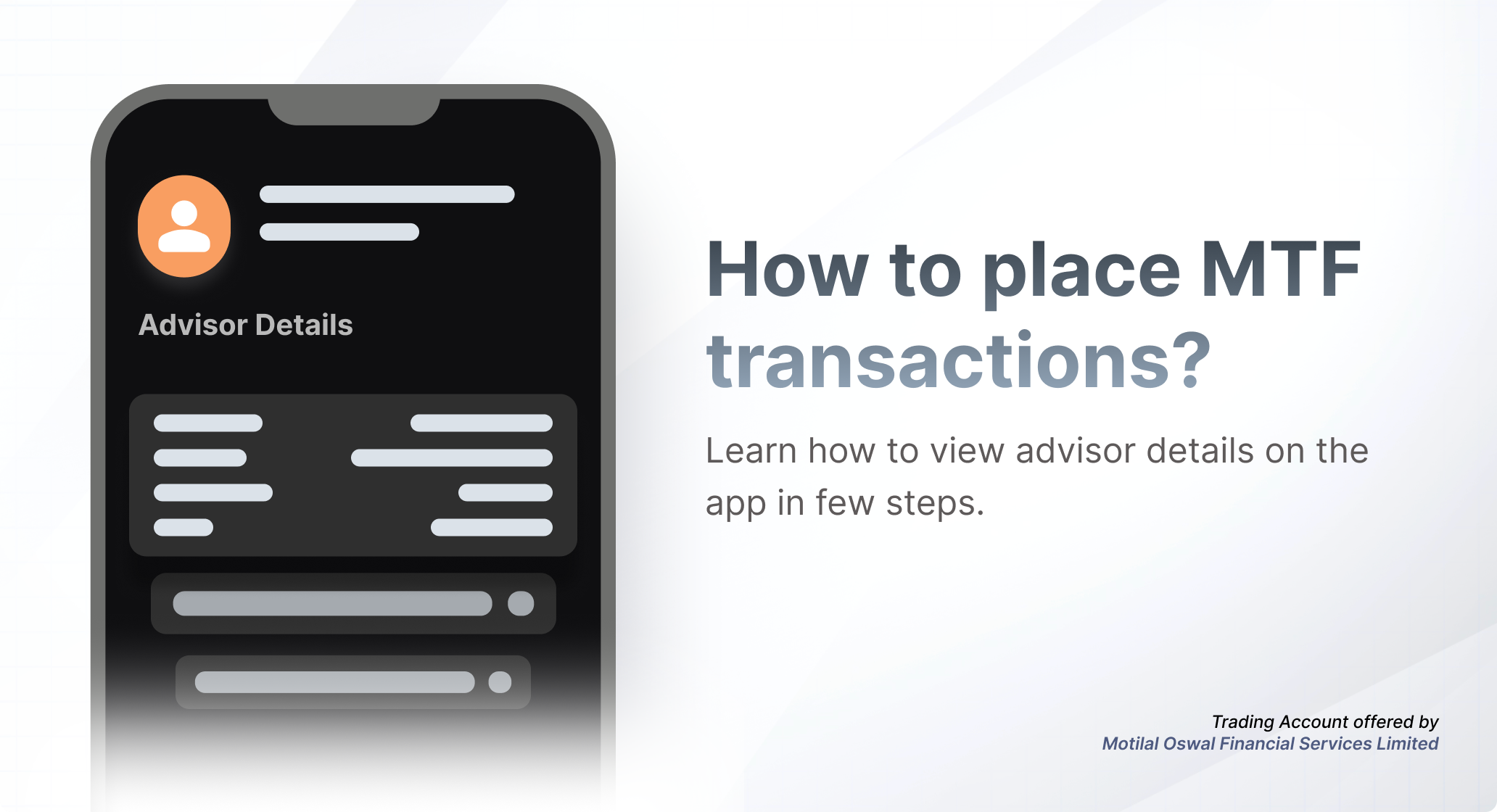 Advisor Details

How to place MTF transactions?

Learn how to view advisor details on the app in few steps.

Trading Account offered by
Motilal Oswal Financial Services Limited